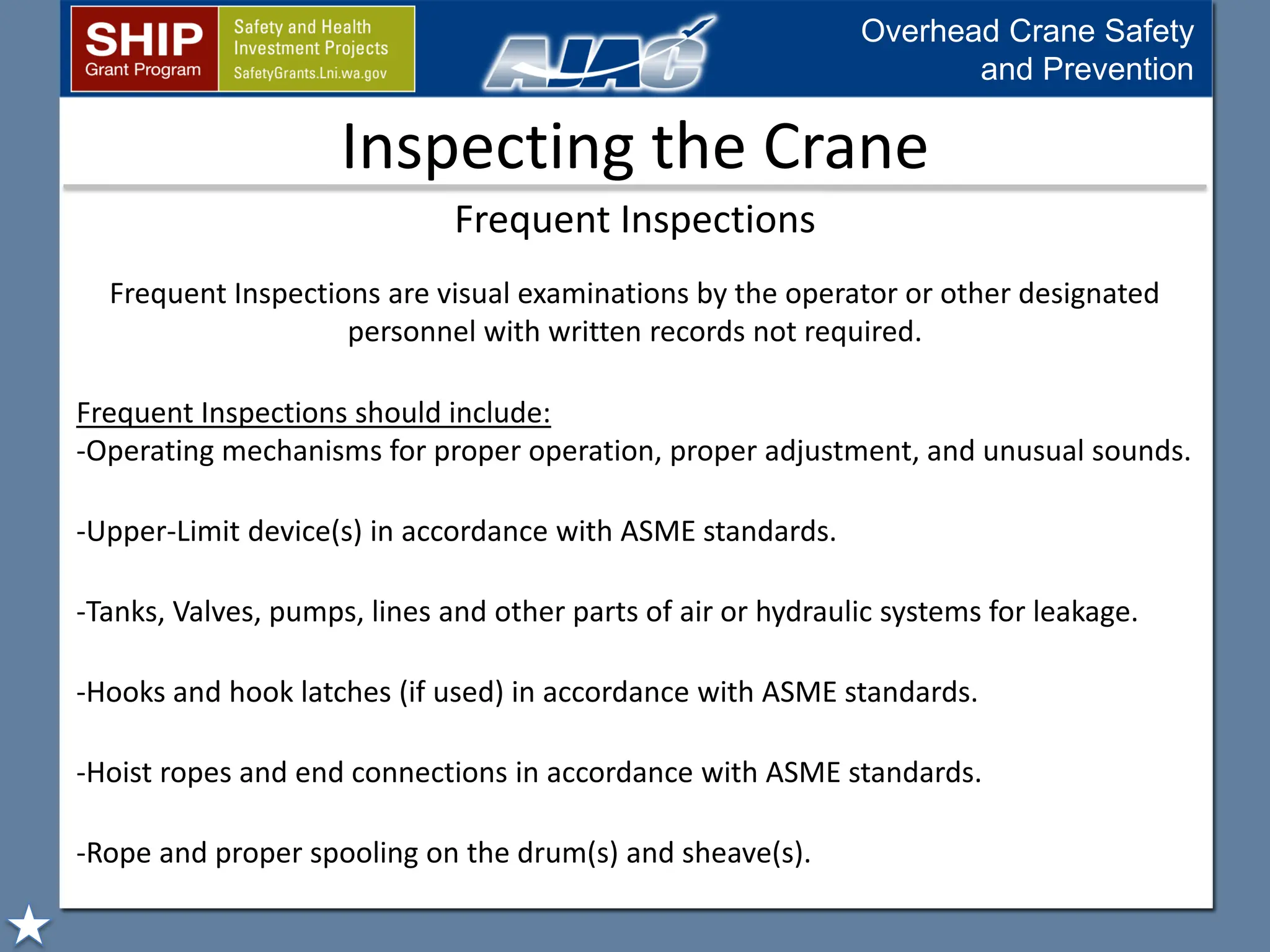 SHIP
Grant Program

Safety and Health
Investment Projects
SafetyGrants.Lni.wa.gov

AJAC

Overhead Crane Safety
and Prevention

Inspecting the Crane

Frequent Inspections

Frequent Inspections are visual examinations by the operator or other designated personnel with written records not required.

Frequent Inspections should include:
-Operating mechanisms for proper operation, proper adjustment, and unusual sounds.

-Upper-Limit device(s) in accordance with ASME standards.

-Tanks, Valves, pumps, lines and other parts of air or hydraulic systems for leakage.

-Hooks and hook latches (if used) in accordance with ASME standards.

-Hoist ropes and end connections in accordance with ASME standards.

-Rope and proper spooling on the drum(s) and sheave(s).